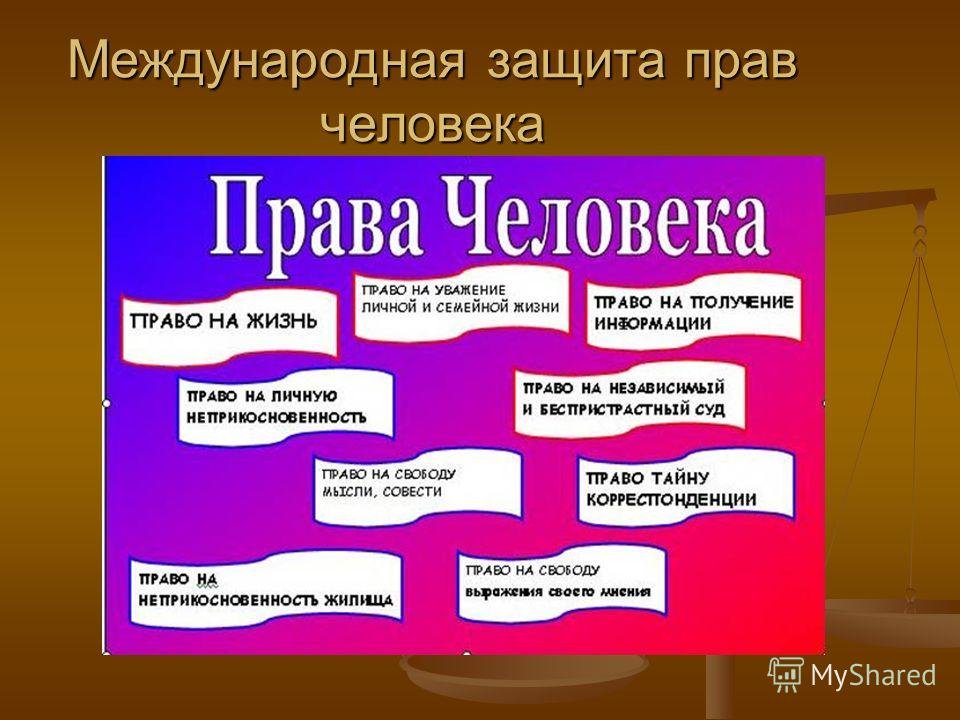 Международная защита прав человека

Права Человека

ПРАВО НА ЖИЗНЬ

ПРАВО НА УВАЖЕНИЕ ЛИЧНОЙ И СЕМЕЙНОЙ ЖИЗНИ

ПРАВО НА ПОЛУЧЕНИЕ ИНФОРМАЦИИ

ПРАВО НА ЛИЧНУЮ НЕПРИКОСНОВЕННОСТЬ

ПРАВО НА НЕЗАВИСИМЫЙ И БЕСПРИСТРАСТНЫЙ СУД

ПРАВО НА СВОБОДУ МЫСЛИ, СОВЕСТИ

ПРАВО ТАЙНУ КОРРЕСПОНДЕНЦИИ

ПРАВО НА НЕПРИКОСНОВЕННОСТЬ ЖИЛИЩА

ПРАВО НА СВОБОДУ выражения своего мнения

MyShared